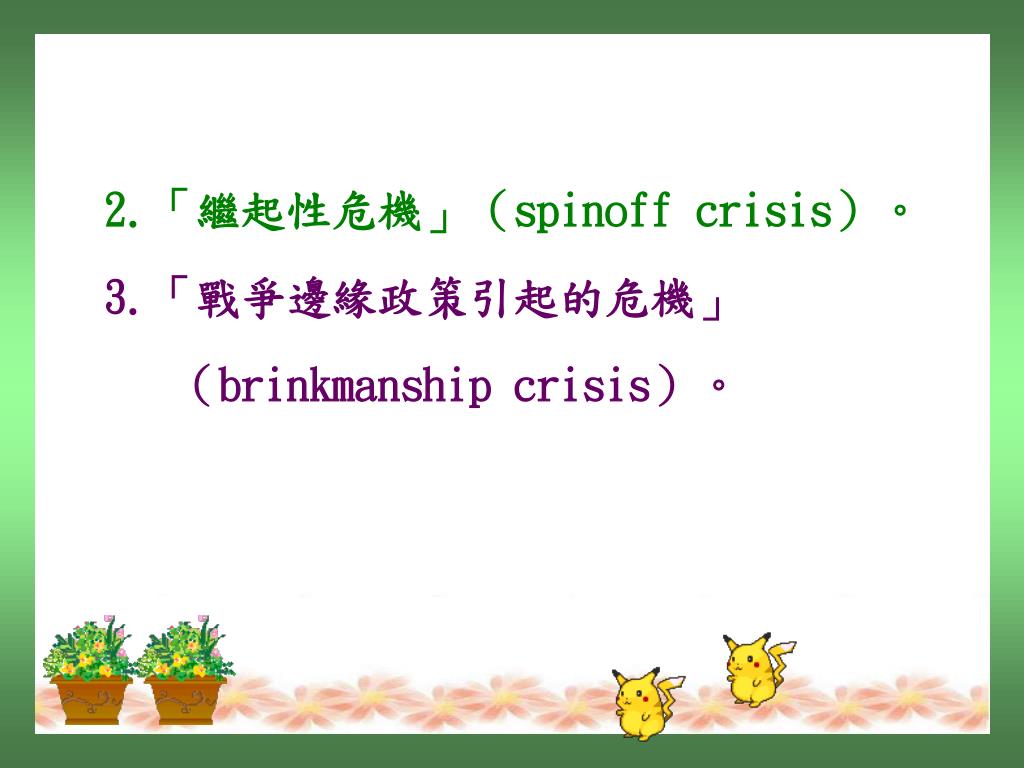 2.「繼起性危機」（spinoff crisis）。

3.「戰爭邊緣政策引起的危機」（brinkmanship crisis）。